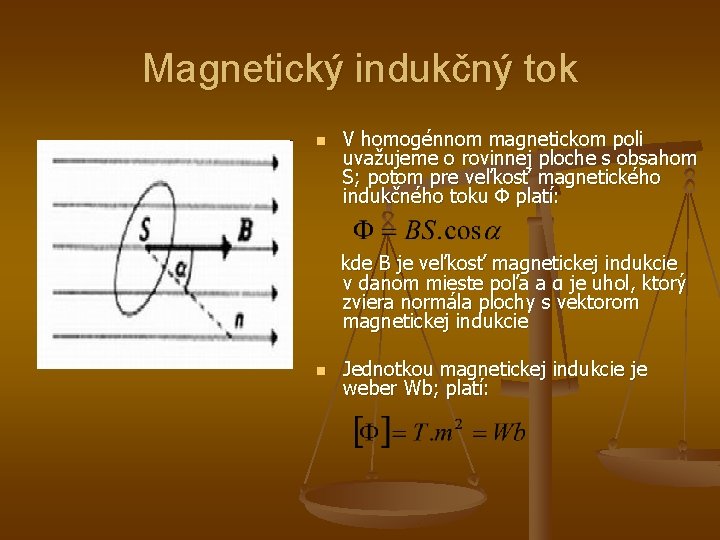 Magnetický indukčný tok

S

B

α

n

V homogénnom magnetickom poli uvažujeme o rovinnej ploche s obsahom S; potom pre veľkosť magnetického indukčného toku Φ platí:

$\Phi = BS.\cos\alpha$

kde B je veľkosť magnetickej indukcie v danom mieste poľa a α je uhol, ktorý zviera normála plochy s vektorom magnetickej indukcie

Jednotkou magnetickej indukcie je weber Wb; platí:

$[\Phi] = T.m^2 = Wb$